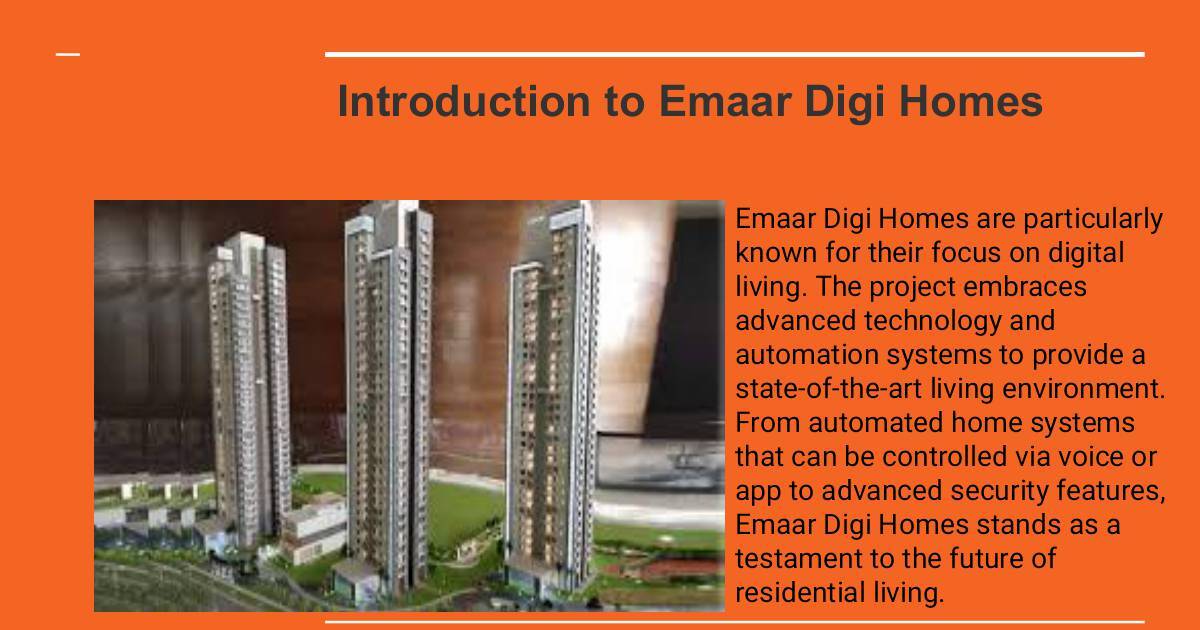 Introduction to Emaar Digi Homes

Emaar Digi Homes are particularly known for their focus on digital living. The project embraces advanced technology and automation systems to provide a state-of-the-art living environment. From automated home systems that can be controlled via voice or app to advanced security features, Emaar Digi Homes stands as a testament to the future of residential living.